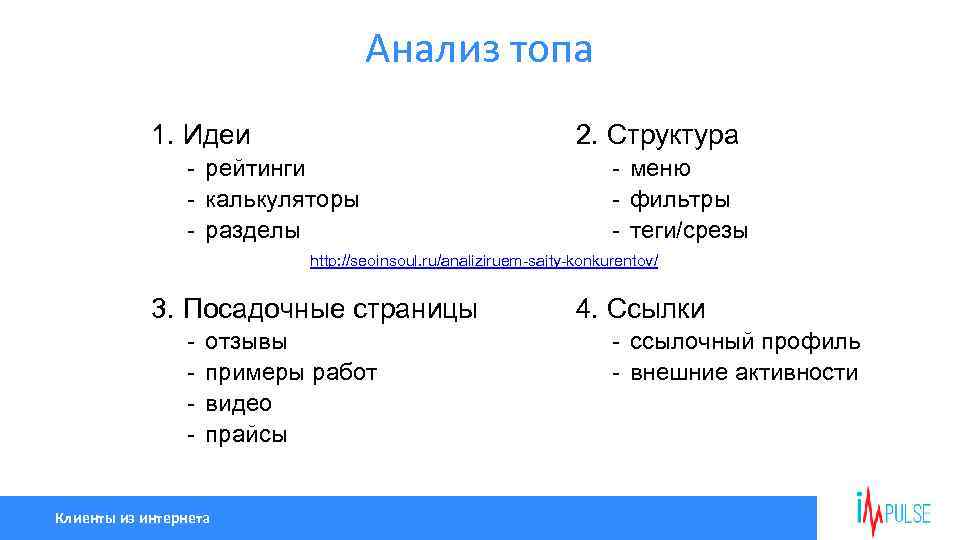 Анализ топа

1. Идеи
- рейтинги
- калькуляторы
- разделы

2. Структура
- меню
- фильтры
- теги/срезы

http://seoinsoul.ru/analiziruem-sajty-konkurentov/

3. Посадочные страницы
- отзывы
- примеры работ
- видео
- прайсы

4. Ссылки
- ссылочный профиль
- внешние активности

Клиенты из интернета

iMPULSE